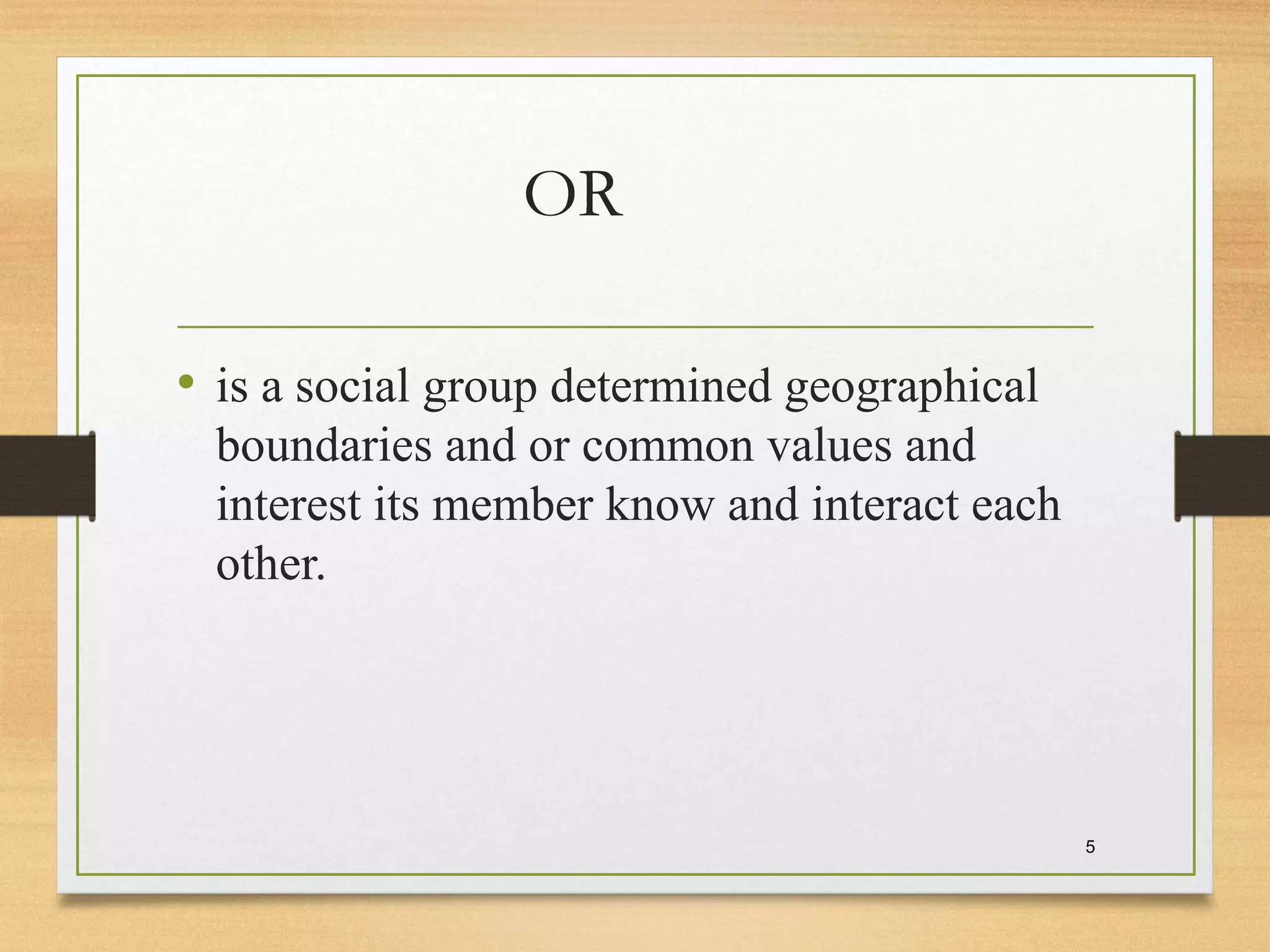 OR

• is a social group determined geographical boundaries and or common values and interest its member know and interact each other.

5